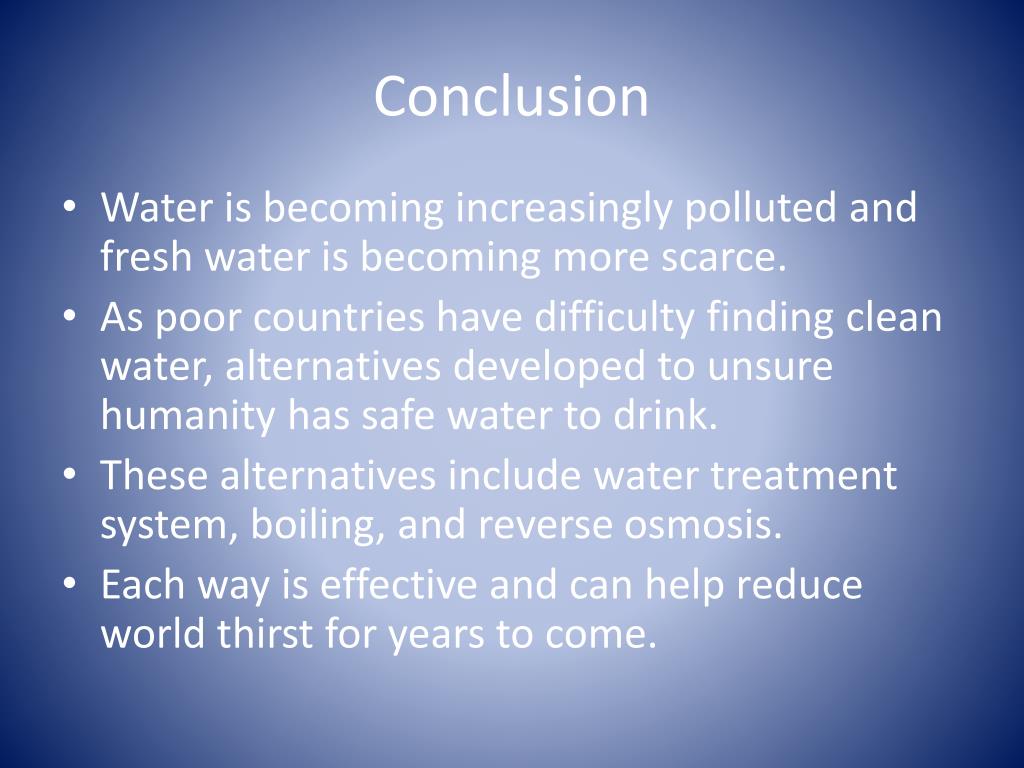 Conclusion

• Water is becoming increasingly polluted and fresh water is becoming more scarce.
• As poor countries have difficulty finding clean water, alternatives developed to unsure humanity has safe water to drink.
• These alternatives include water treatment system, boiling, and reverse osmosis.
• Each way is effective and can help reduce world thirst for years to come.